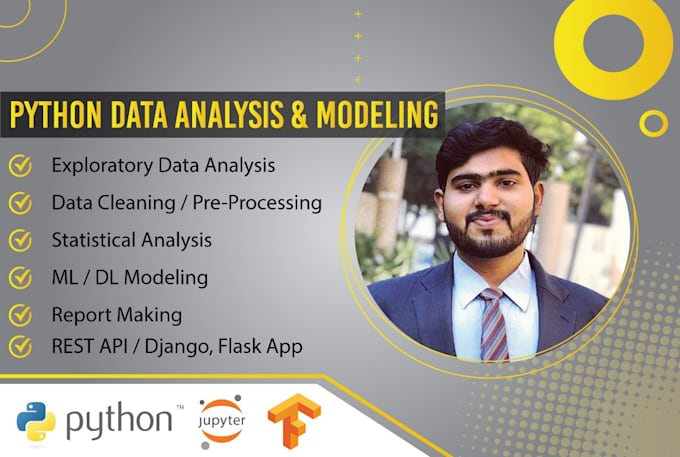 PYTHON DATA ANALYSIS & MODELING

Exploratory Data Analysis
Data Cleaning / Pre-Processing
Statistical Analysis
ML / DL Modeling
Report Making
REST API / Django, Flask App

python™ jupyter